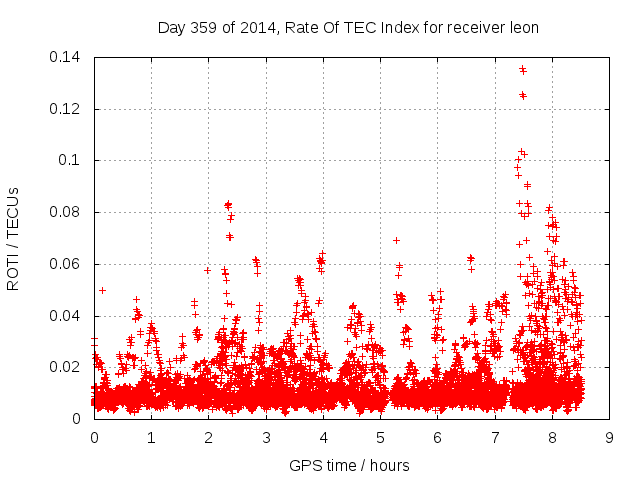 Day 359 of 2014, Rate Of TEC Index for receiver leon

ROTI / TECUs

0.14
0.12
0.1
0.08
0.06
0.04
0.02
0

0 1 2 3 4 5 6 7 8 9

GPS time / hours